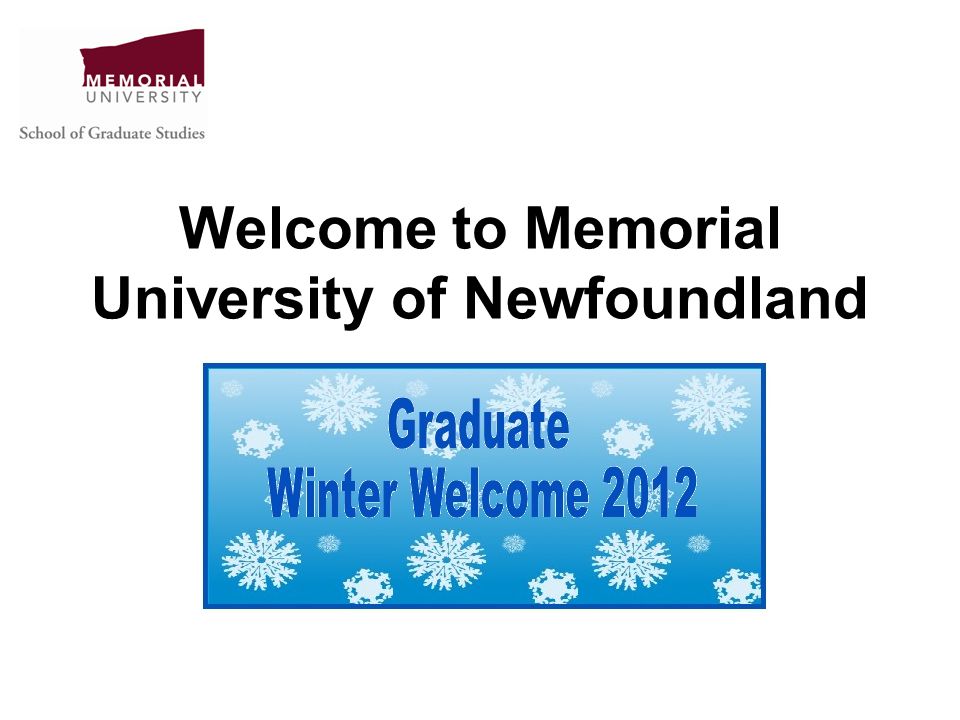 MEMORIAL
UNIVERSITY
School of Graduate Studies

Welcome to Memorial University of Newfoundland

Graduate
Winter Welcome 2012